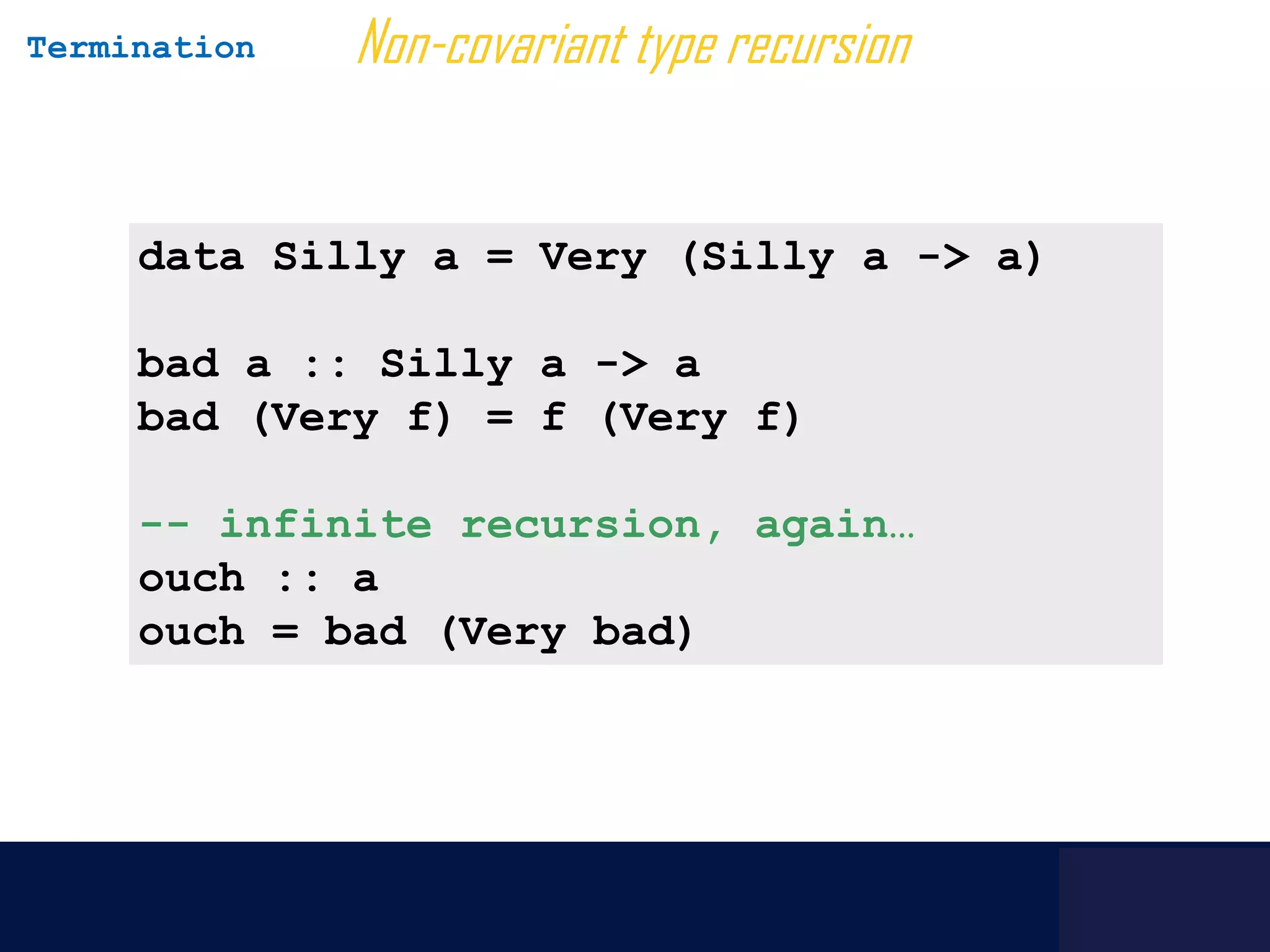 Termination

Non-covariant type recursion

data Silly a = Very (Silly a -> a)

bad a :: Silly a -> a
bad (Very f) = f (Very f)

-- infinite recursion, again…
ouch :: a
ouch = bad (Very bad)